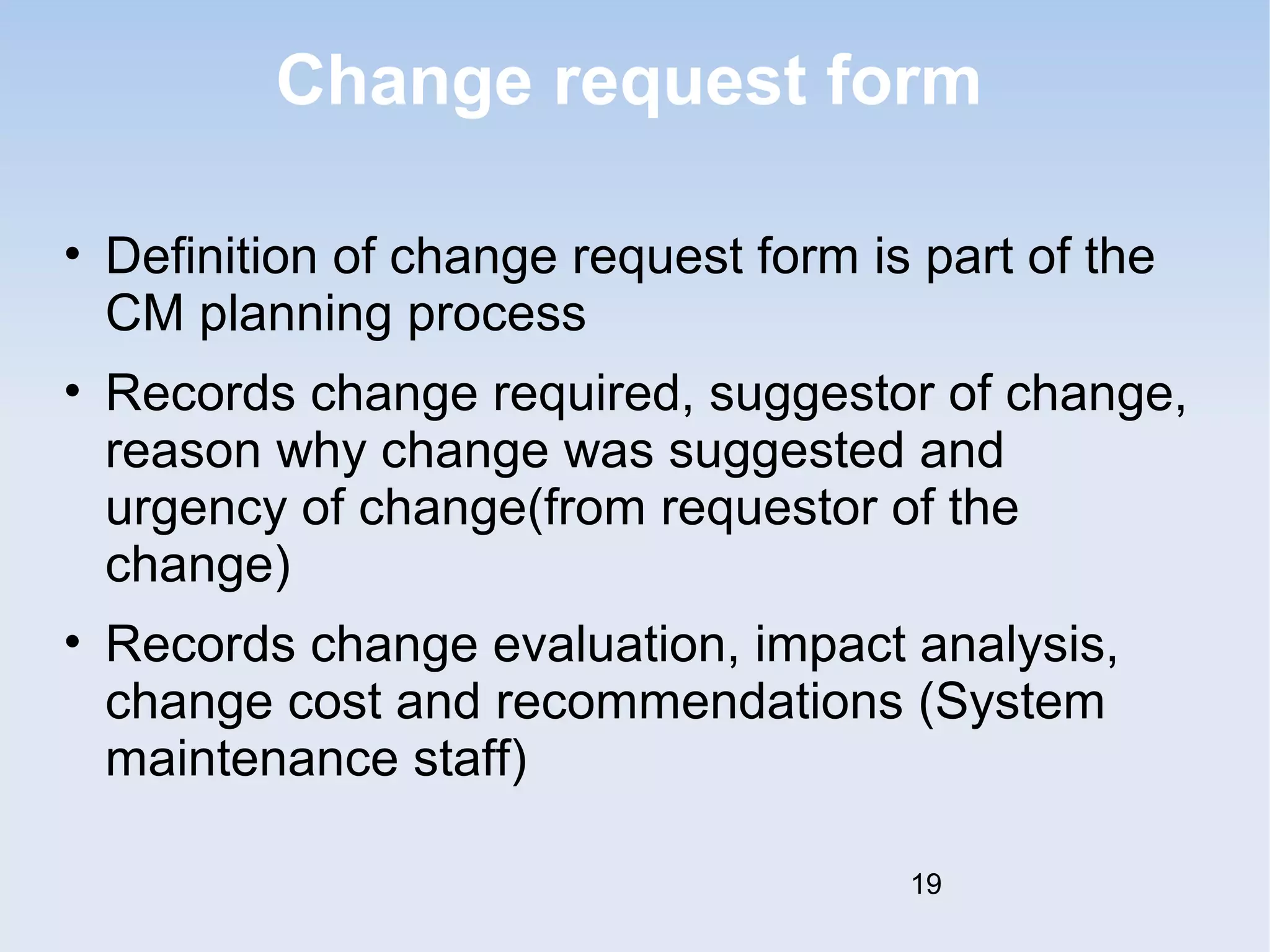 Change request form

• Definition of change request form is part of the CM planning process

• Records change required, suggestor of change, reason why change was suggested and urgency of change(from requestor of the change)

• Records change evaluation, impact analysis, change cost and recommendations (System maintenance staff)

19